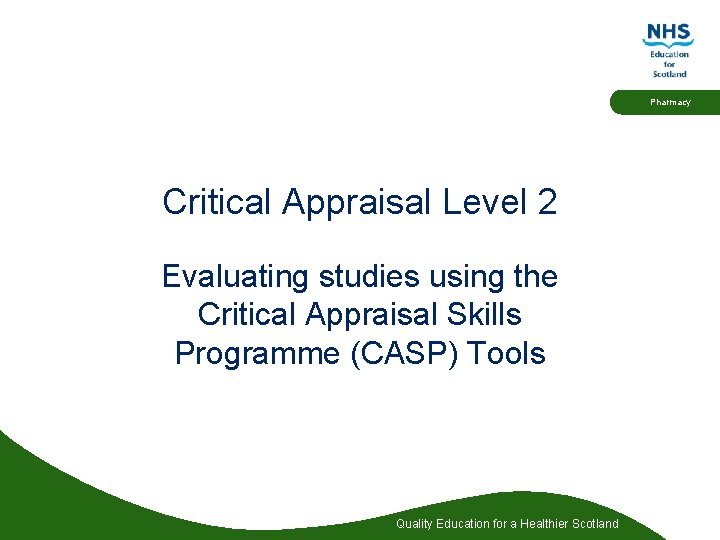 NHS
Education
for
Scotland

Pharmacy

Critical Appraisal Level 2

Evaluating studies using the Critical Appraisal Skills Programme (CASP) Tools

Quality Education for a Healthier Scotland